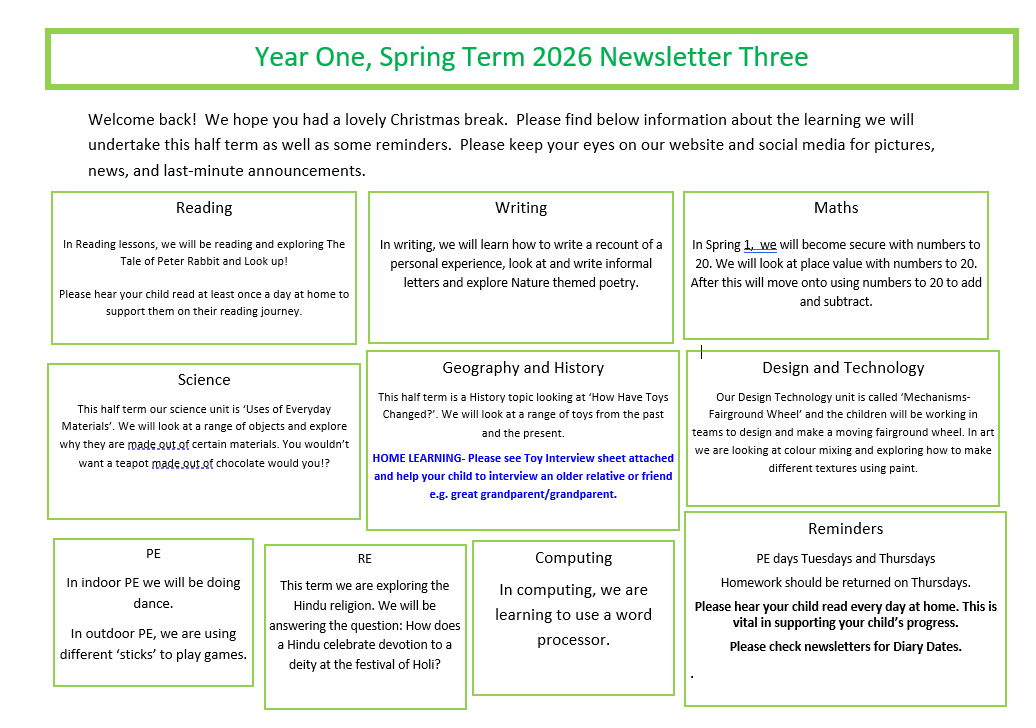 Year One, Spring Term 2026 Newsletter Three

Welcome back! We hope you had a lovely Christmas break. Please find below information about the learning we will undertake this half term as well as some reminders. Please keep your eyes on our website and social media for pictures, news, and last-minute announcements.

Reading

In Reading lessons, we will be reading and exploring The Tale of Peter Rabbit and Look up!

Please hear your child read at least once a day at home to support them on their reading journey.

Writing

In writing, we will learn how to write a recount of a personal experience, look at and write informal letters and explore Nature themed poetry.

Maths

In Spring 1, we will become secure with numbers to 20. We will look at place value with numbers to 20. After this will move onto using numbers to 20 to add and subtract.

Science

This half term our science unit is 'Uses of Everyday Materials'. We will look at a range of objects and explore why they are made out of certain materials. You wouldn't want a teapot made out of chocolate would you!?

Geography and History

This half term is a History topic looking at 'How Have Toys Changed?'. We will look at a range of toys from the past and the present.

HOME LEARNING- Please see Toy Interview sheet attached and help your child to interview an older relative or friend e.g. great grandparent/grandparent.

Design and Technology

Our Design Technology unit is called 'Mechanisms-Fairground Wheel' and the children will be working in teams to design and make a moving fairground wheel. In art we are looking at colour mixing and exploring how to make different textures using paint.

PE

In indoor PE we will be doing dance.

In outdoor PE, we are using different 'sticks' to play games.

RE

This term we are exploring the Hindu religion. We will be answering the question: How does a Hindu celebrate devotion to a deity at the festival of Holi?

Computing

In computing, we are learning to use a word processor.

Reminders

PE days Tuesdays and Thursdays

Homework should be returned on Thursdays.

Please hear your child read every day at home. This is vital in supporting your child's progress.

Please check newsletters for Diary Dates.

.